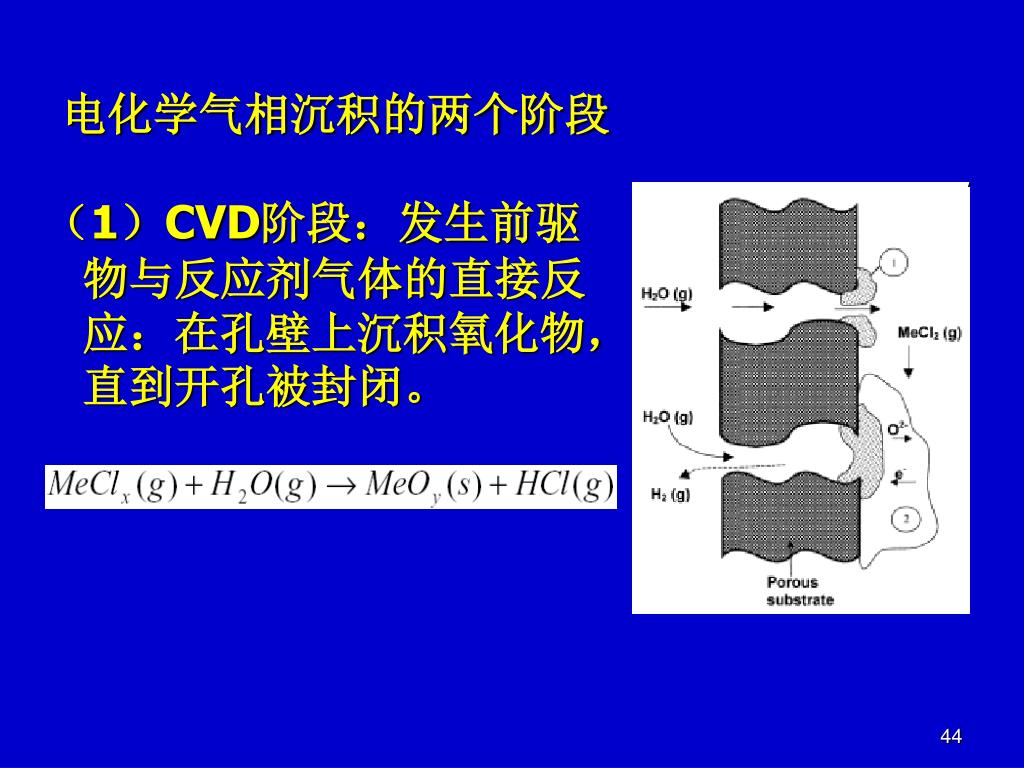 电化学气相沉积的两个阶段

（1）CVD阶段：发生前驱物与反应剂气体的直接反应：在孔壁上沉积氧化物，直到开孔被封闭。

$MeCl_x(g) + H_2O(g) \rightarrow MeO_y(s) + HCl(g)$

1

$H_2O$ (g)

$MeCl_2$ (g)

$H_2O$ (g)

$O^{2-}$

$e^-$

$H_2$ (g)

2

Porous substrate

44